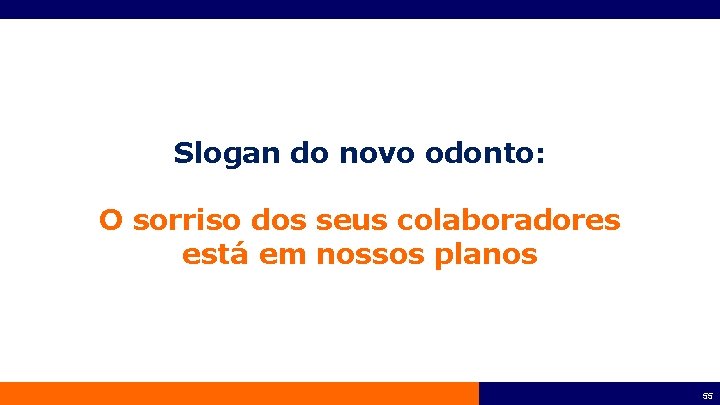 Slogan do novo odonto:

O sorriso dos seus colaboradores está em nossos planos

55